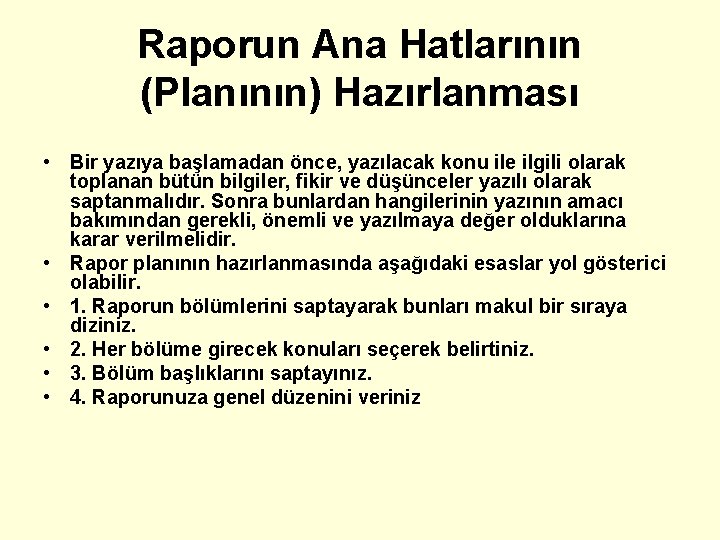 Raporun Ana Hatlarının (Planının) Hazırlanması

• Bir yazıya başlamadan önce, yazılacak konu ile ilgili olarak toplanan bütün bilgiler, fikir ve düşünceler yazılı olarak saptanmalıdır. Sonra bunlardan hangilerinin yazının amacı bakımından gerekli, önemli ve yazılmaya değer olduklarına karar verilmelidir.
• Rapor planının hazırlanmasında aşağıdaki esaslar yol gösterici olabilir.
• 1. Raporun bölümlerini saptayarak bunları makul bir sıraya diziniz.
• 2. Her bölüme girecek konuları seçerek belirtiniz.
• 3. Bölüm başlıklarını saptayınız.
• 4. Raporunuza genel düzenini veriniz